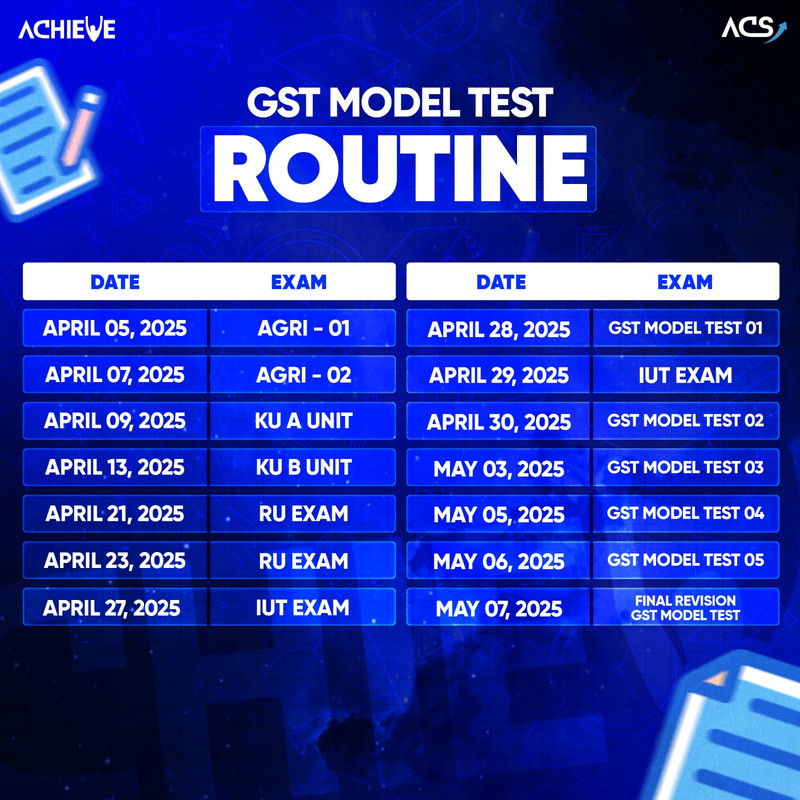 ACHIEVE

ACS

GST MODEL TEST
ROUTINE

| DATE | EXAM |
|---|---|
| APRIL 05, 2025 | AGRI - 01 |
| APRIL 07, 2025 | AGRI - 02 |
| APRIL 09, 2025 | KU A UNIT |
| APRIL 13, 2025 | KU B UNIT |
| APRIL 21, 2025 | RU EXAM |
| APRIL 23, 2025 | RU EXAM |
| APRIL 27, 2025 | IUT EXAM |

| DATE | EXAM |
|---|---|
| APRIL 28, 2025 | GST MODEL TEST 01 |
| APRIL 29, 2025 | IUT EXAM |
| APRIL 30, 2025 | GST MODEL TEST 02 |
| MAY 03, 2025 | GST MODEL TEST 03 |
| MAY 05, 2025 | GST MODEL TEST 04 |
| MAY 06, 2025 | GST MODEL TEST 05 |
| MAY 07, 2025 | FINAL REVISION GST MODEL TEST |